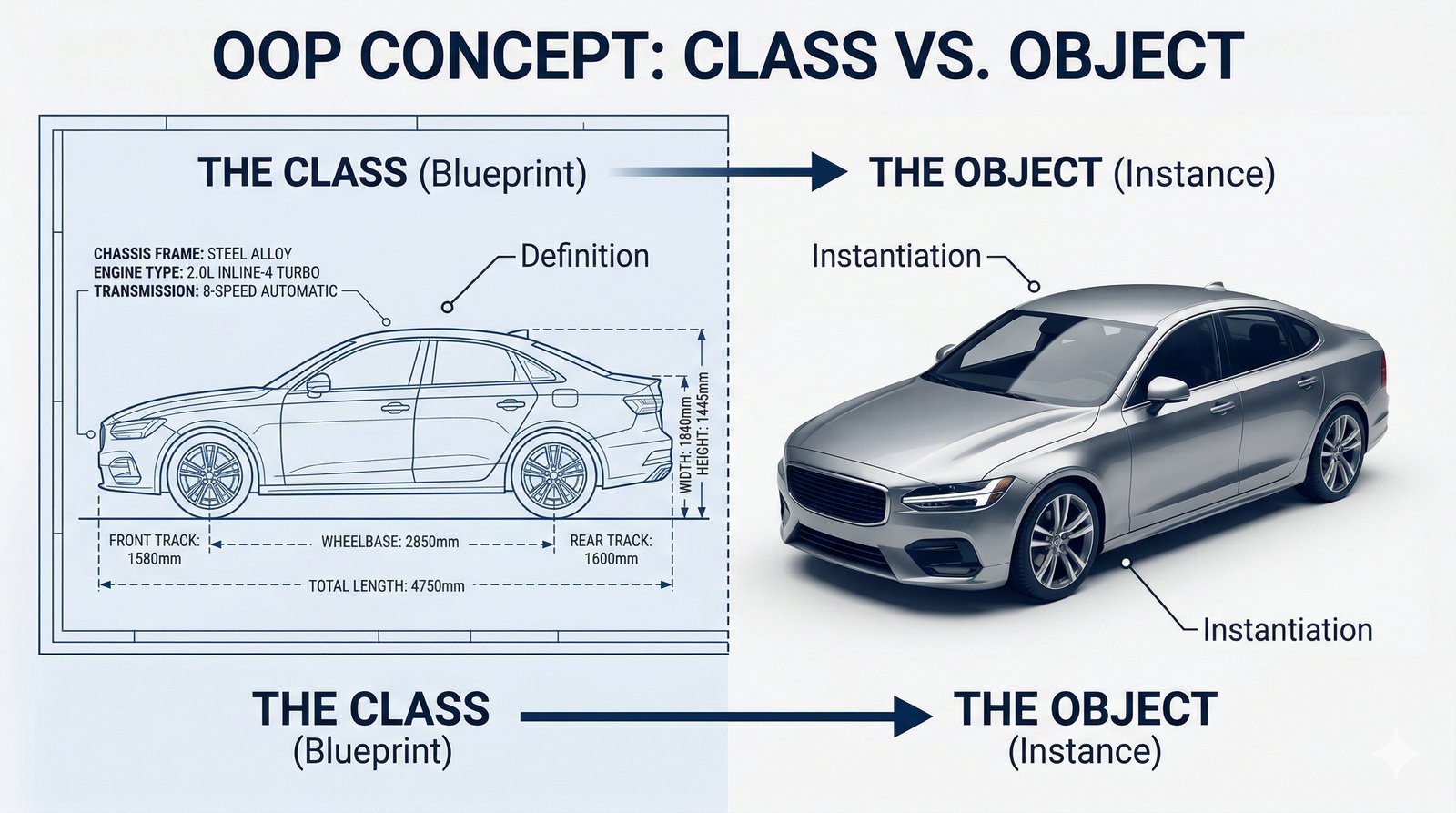 OOP CONCEPT: CLASS VS. OBJECT

THE CLASS (Blueprint)

THE OBJECT (Instance)

CHASSIS FRAME: STEEL ALLOY
ENGINE TYPE: 2.0L INLINE-4 TURBO
TRANSMISSION: 8-SPEED AUTOMATIC

Definition

Instantiation

WIDTH: 1840mm
HEIGHT: 1445mm

FRONT TRACK: 1580mm

WHEELBASE: 2850mm

REAR TRACK: 1600mm

TOTAL LENGTH: 4750mm

Instantiation

THE CLASS (Blueprint)

THE OBJECT (Instance)